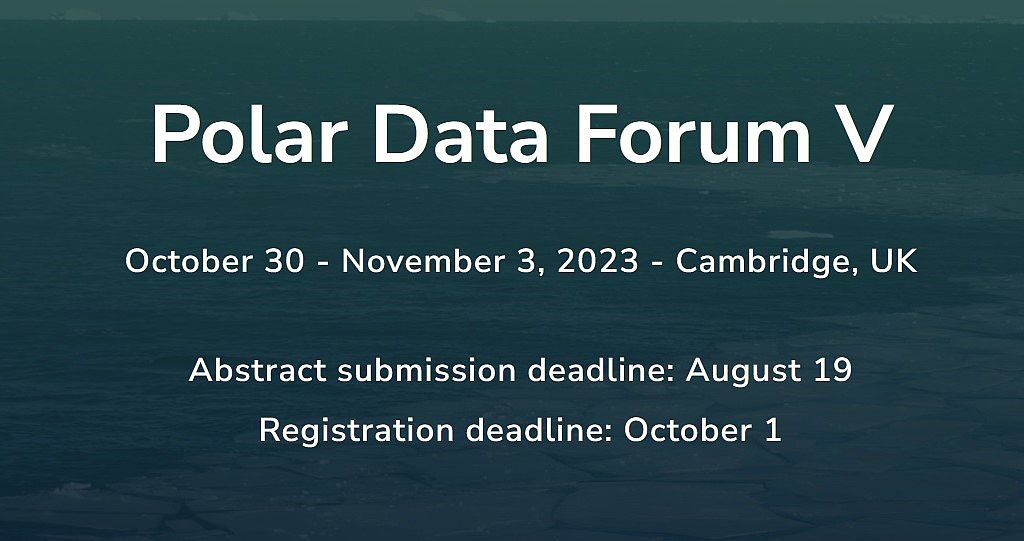 Polar Data Forum V

October 30 - November 3, 2023 - Cambridge, UK

Abstract submission deadline: August 19

Registration deadline: October 1